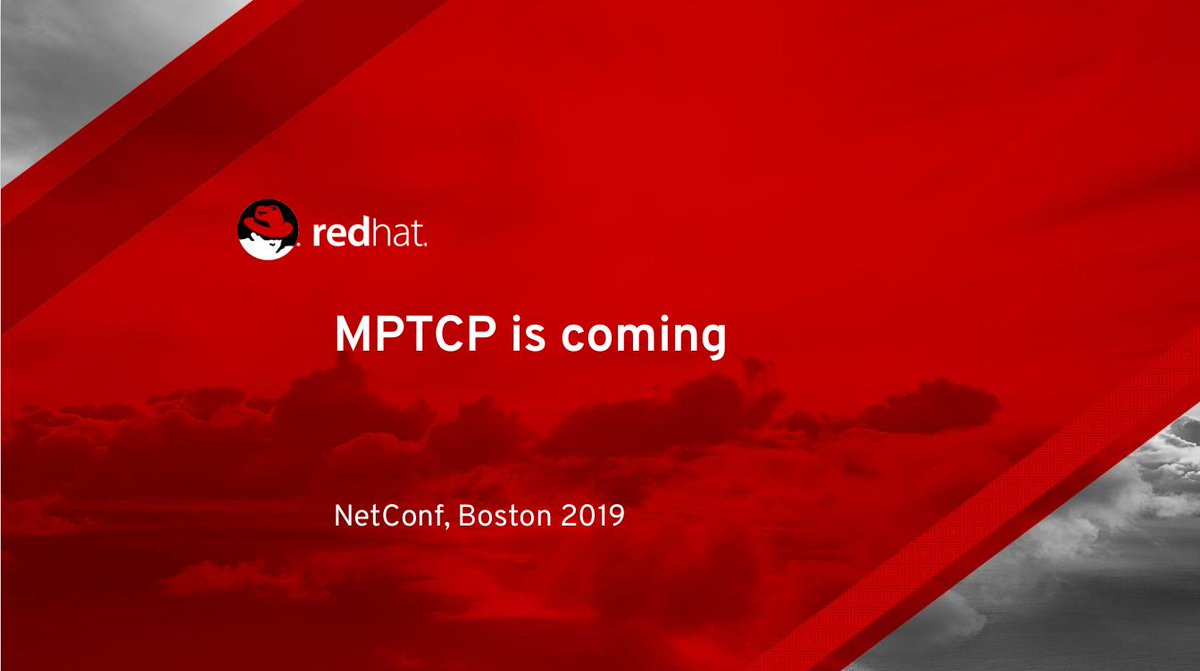 redhat.

MPTCP is coming

NetConf, Boston 2019